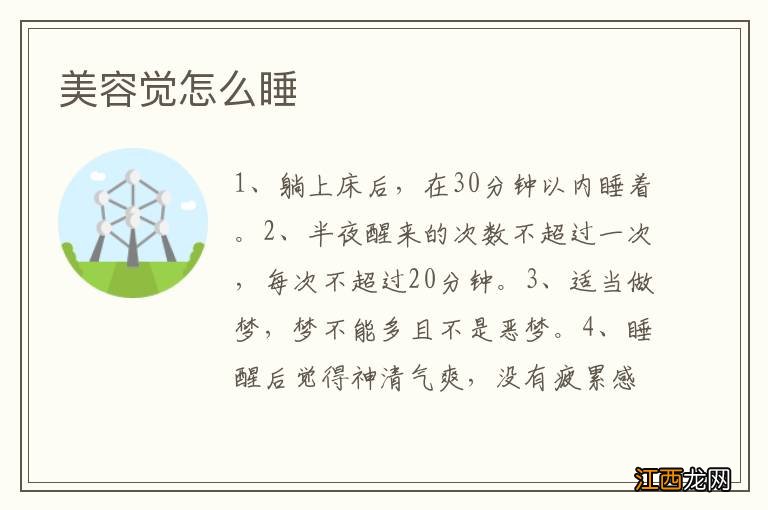 美容觉怎么睡

1、躺上床后，在30分钟以内睡着。2、半夜醒来的次数不超过一次，每次不超过20分钟。3、适当做梦，梦不能多且不是恶梦。4、睡醒后觉得神清气爽，没有疲累感

江西龙网